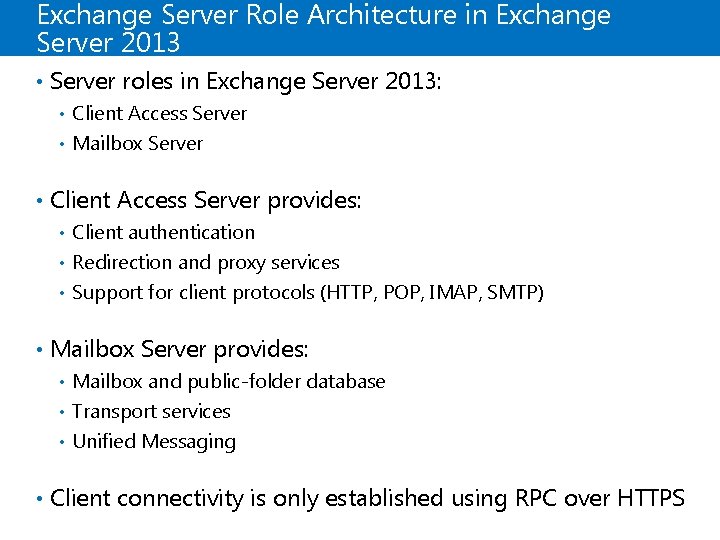 Exchange Server Role Architecture in Exchange Server 2013

• Server roles in Exchange Server 2013:
  • Client Access Server
  • Mailbox Server

• Client Access Server provides:
  • Client authentication
  • Redirection and proxy services
  • Support for client protocols (HTTP, POP, IMAP, SMTP)

• Mailbox Server provides:
  • Mailbox and public-folder database
  • Transport services
  • Unified Messaging

• Client connectivity is only established using RPC over HTTPS